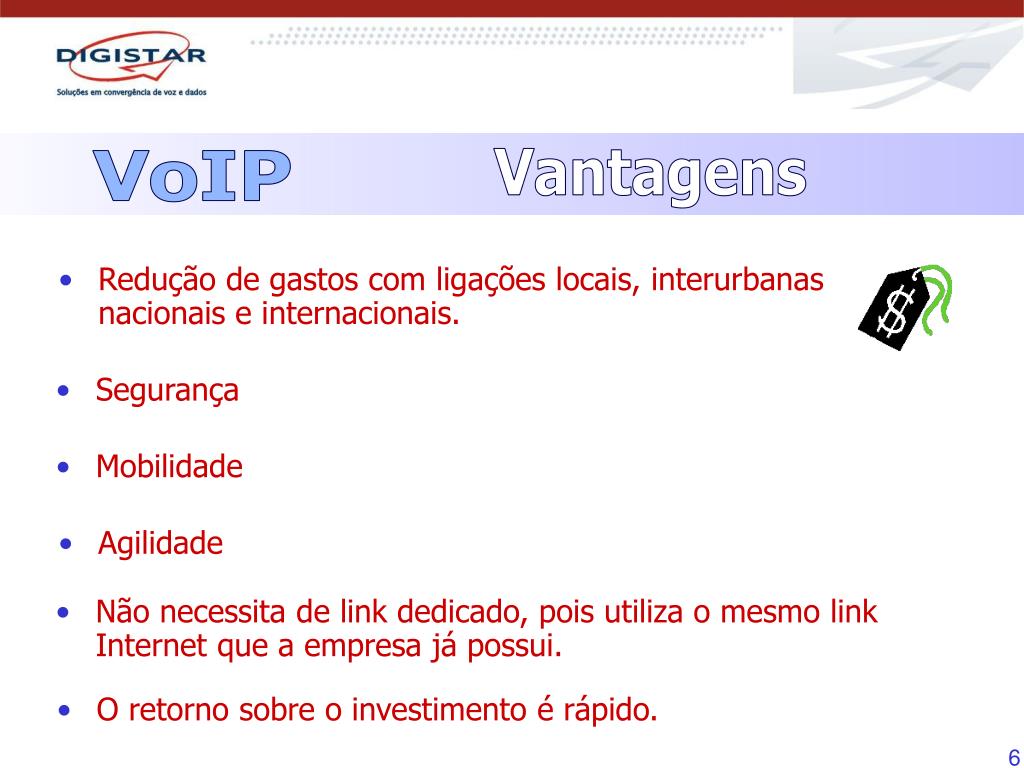 DIGISTAR
Soluções em convergência de voz e dados

VoIP Vantagens

• Redução de gastos com ligações locais, interurbanas nacionais e internacionais.

$

• Segurança

• Mobilidade

• Agilidade

• Não necessita de link dedicado, pois utiliza o mesmo link Internet que a empresa já possui.

• O retorno sobre o investimento é rápido.

6